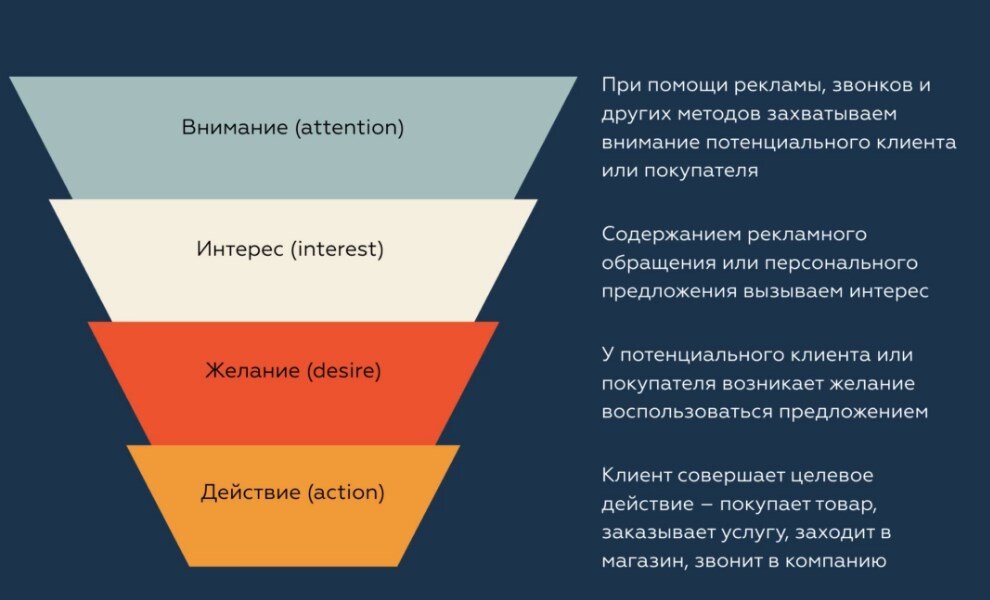 Внимание (attention)

При помощи рекламы, звонков и других методов захватываем внимание потенциального клиента или покупателя

Интерес (interest)

Содержанием рекламного обращения или персонального предложения вызываем интерес

Желание (desire)

У потенциального клиента или покупателя возникает желание воспользоваться предложением

Действие (action)

Клиент совершает целевое действие – покупает товар, заказывает услугу, заходит в магазин, звонит в компанию